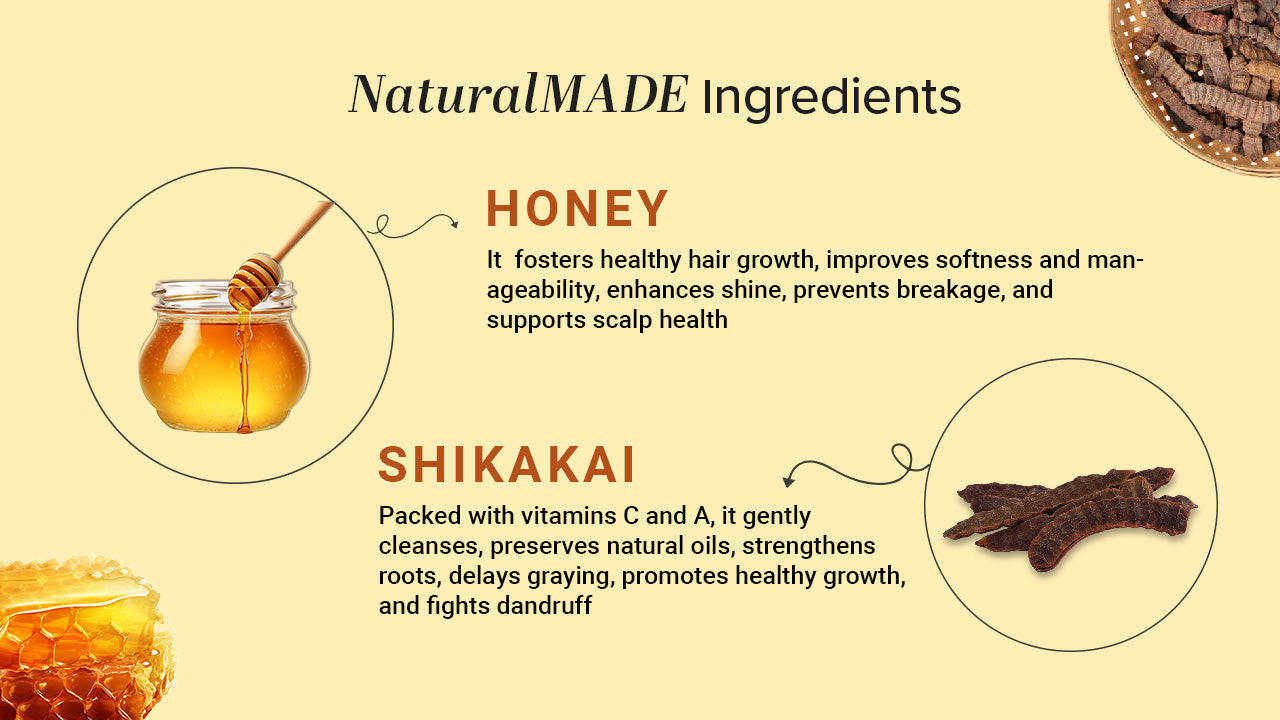 NaturalMADE Ingredients

HONEY

It fosters healthy hair growth, improves softness and manageability, enhances shine, prevents breakage, and supports scalp health

SHIKAKAI

Packed with vitamins C and A, it gently cleanses, preserves natural oils, strengthens roots, delays graying, promotes healthy growth, and fights dandruff